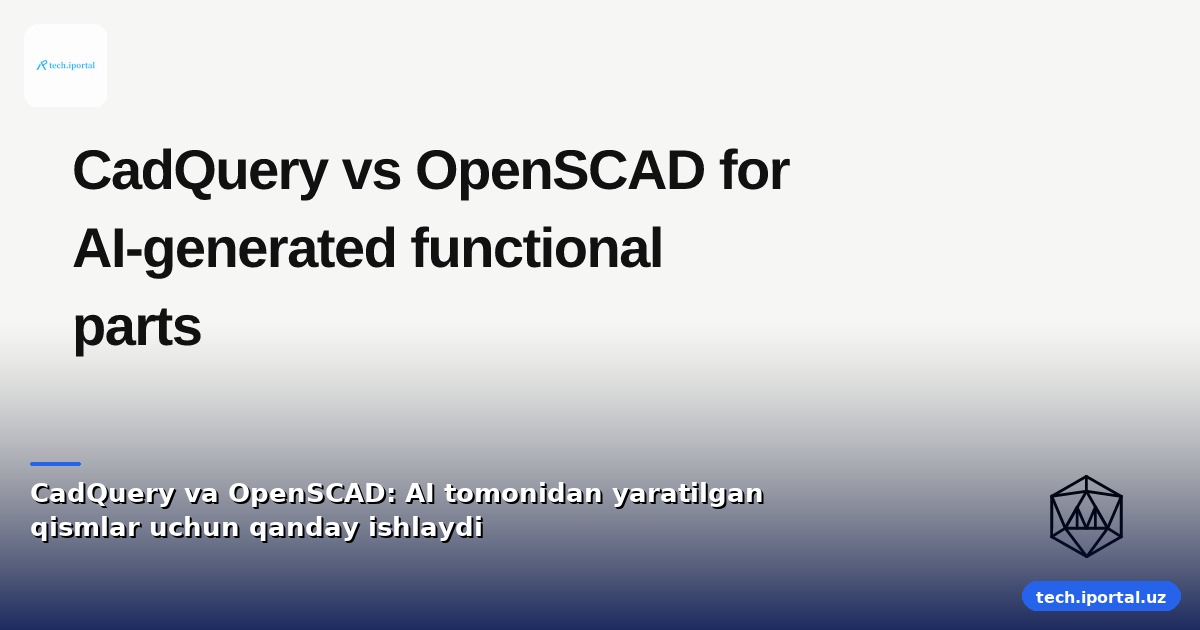 tech.iportal

CadQuery vs OpenSCAD for AI-generated functional parts

CadQuery va OpenSCAD: AI tomonidan yaratilgan qismlar uchun qanday ishlaydi

tech.iportal.uz